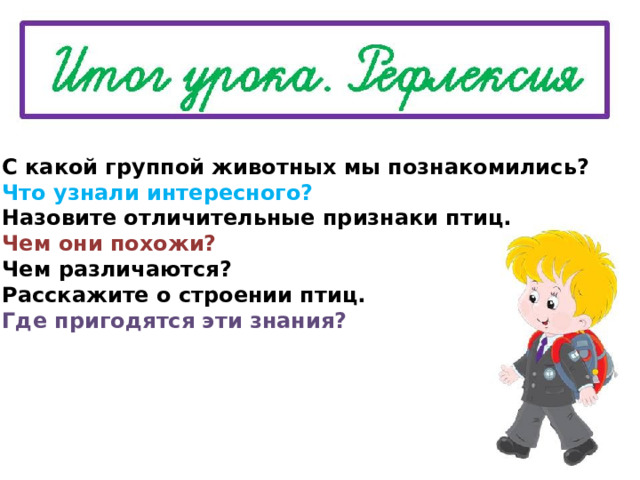 Итог урока. Рефлексия

С какой группой животных мы познакомились?
Что узнали интересного?
Назовите отличительные признаки птиц.
Чем они похожи?
Чем различаются?
Расскажите о строении птиц.
Где пригодятся эти знания?